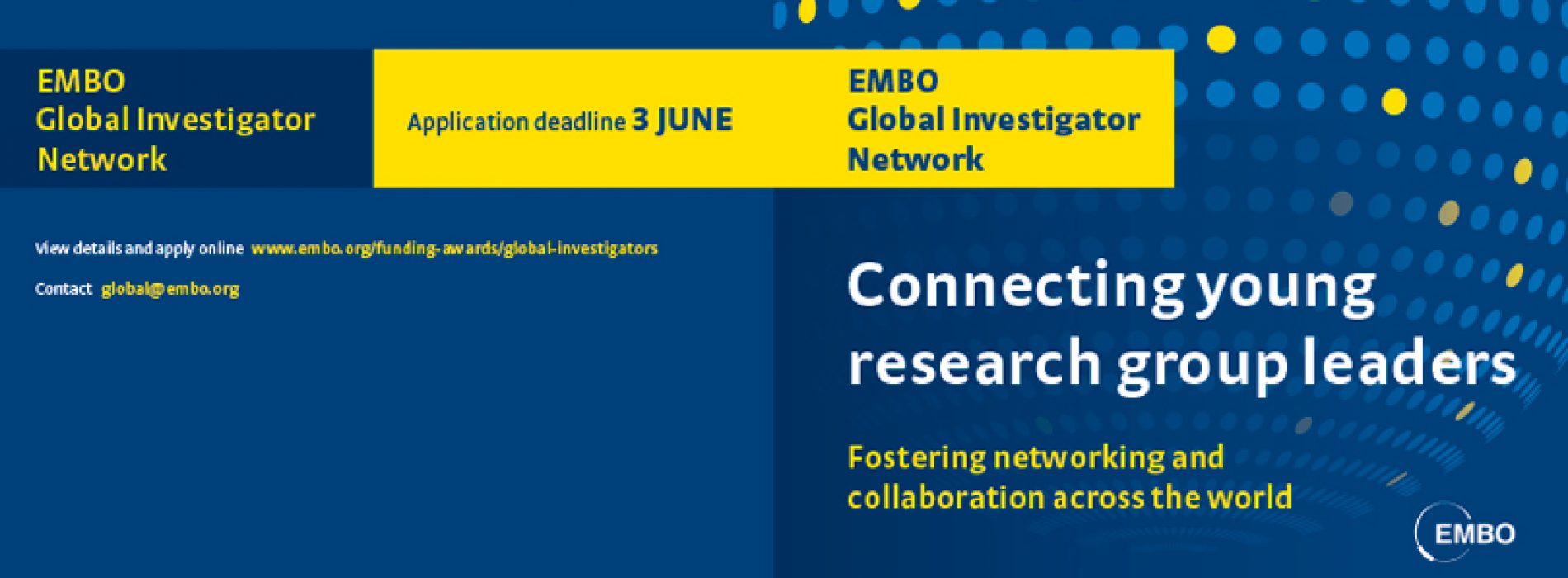 EMBO
Global Investigator
Network

Application deadline 3 JUNE

EMBO
Global Investigator
Network

View details and apply online www.embo.org/funding-awards/global-investigators

Contact global@embo.org

Connecting young research group leaders

Fostering networking and collaboration across the world

EMBO